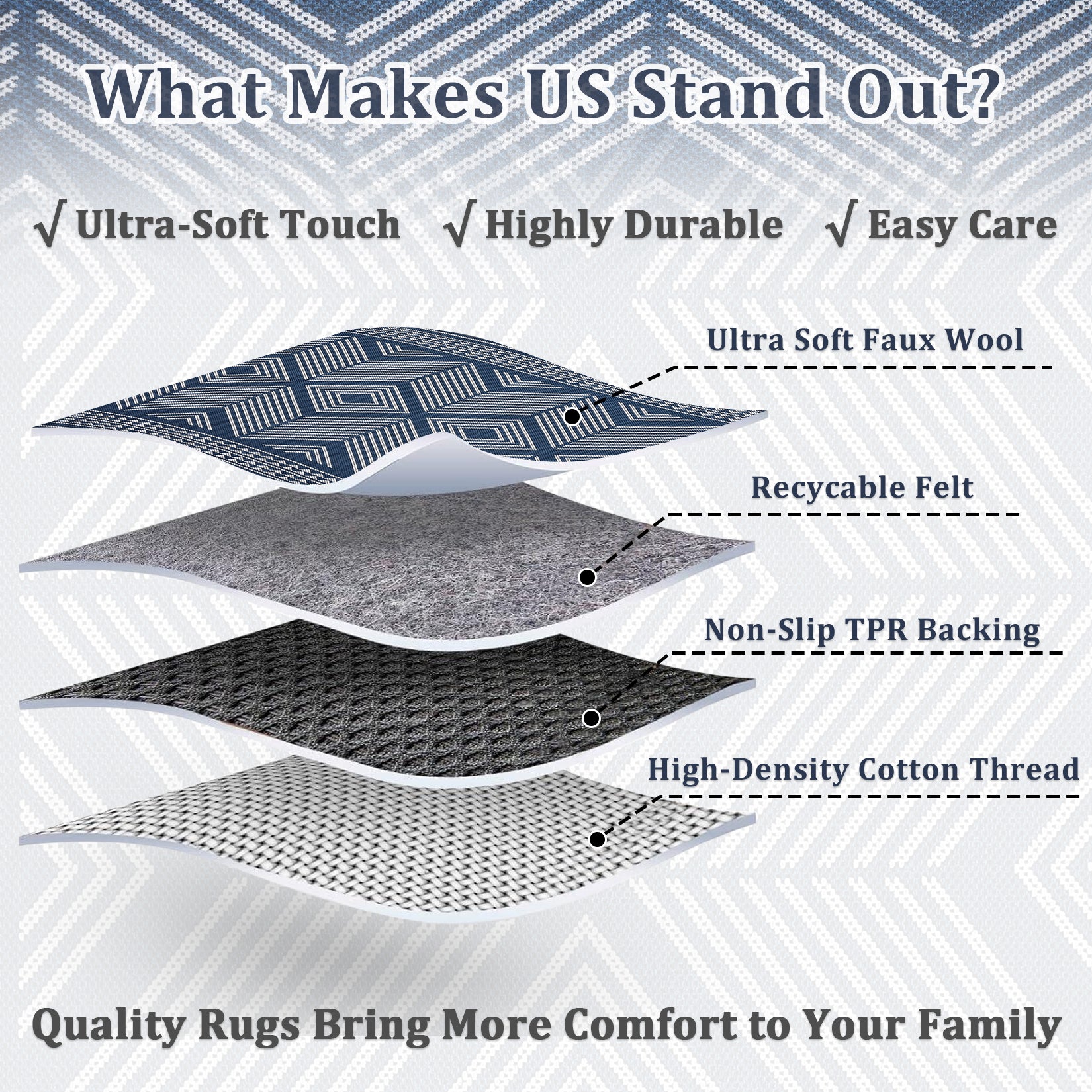 What Makes US Stand Out?

√ Ultra-Soft Touch √ Highly Durable √ Easy Care

Ultra Soft Faux Wool

Recycable Felt

Non-Slip TPR Backing

High-Density Cotton Thread

Quality Rugs Bring More Comfort to Your Family